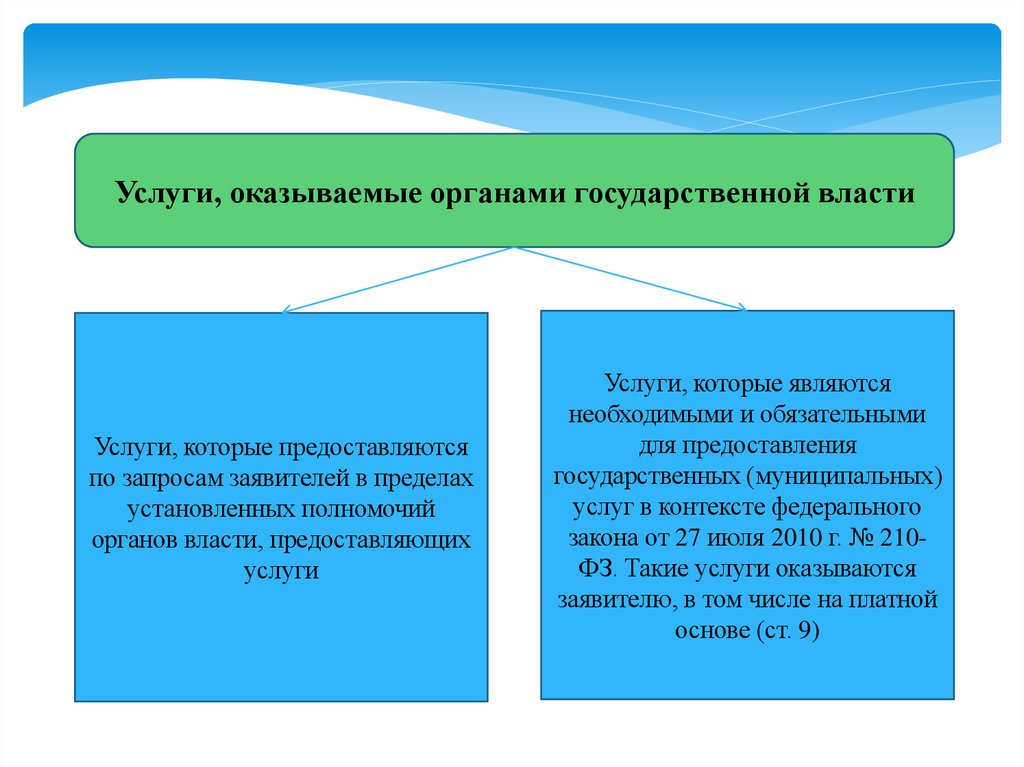 Услуги, оказываемые органами государственной власти

Услуги, которые предоставляются по запросам заявителей в пределах установленных полномочий органов власти, предоставляющих услуги

Услуги, которые являются необходимыми и обязательными для предоставления государственных (муниципальных) услуг в контексте федерального закона от 27 июля 2010 г. № 210-ФЗ. Такие услуги оказываются заявителю, в том числе на платной основе (ст. 9)